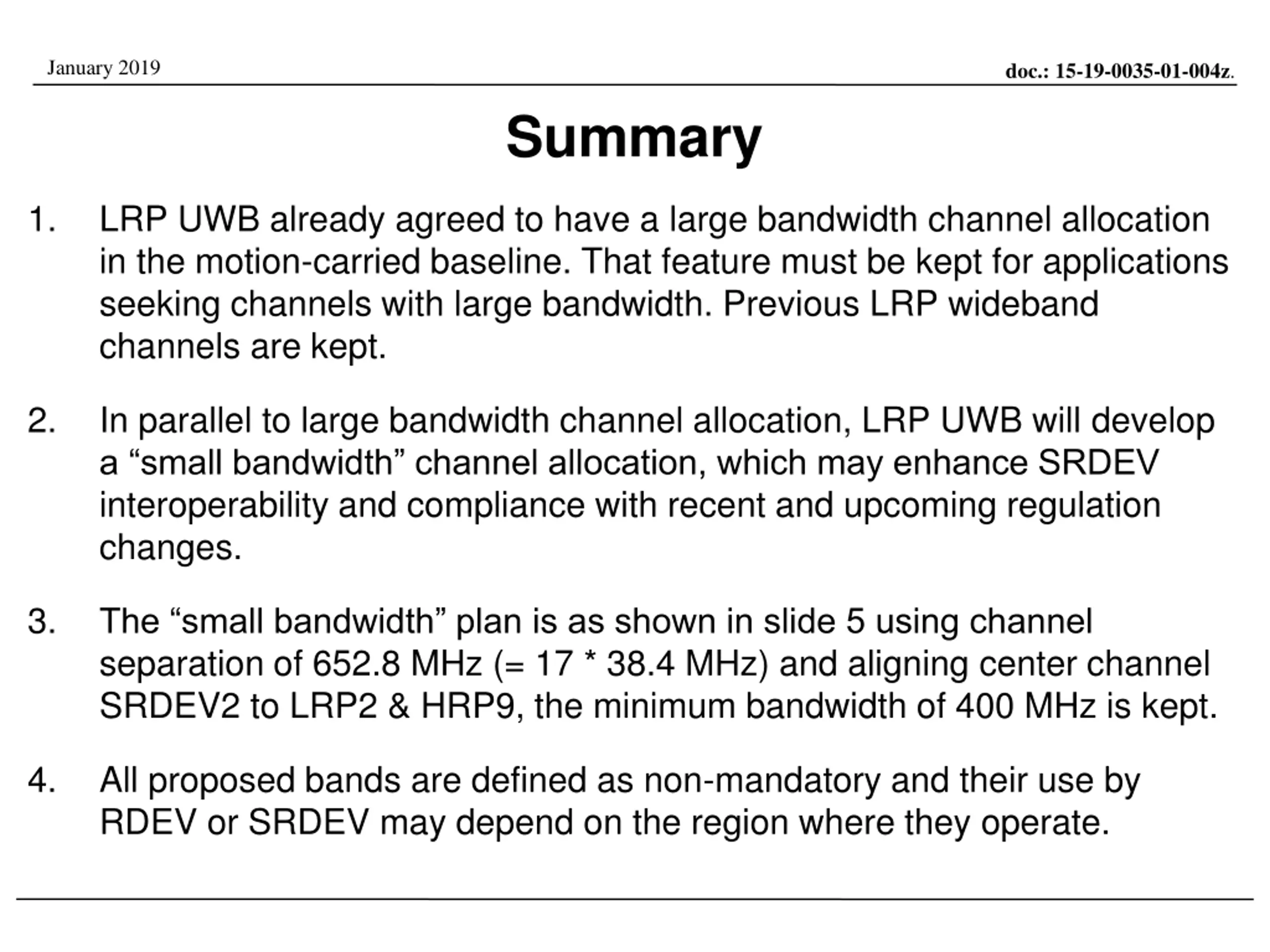 January 2019

doc.: 15-19-0035-01-004z.

Summary

1. LRP UWB already agreed to have a large bandwidth channel allocation in the motion-carried baseline. That feature must be kept for applications seeking channels with large bandwidth. Previous LRP wideband channels are kept.

2. In parallel to large bandwidth channel allocation, LRP UWB will develop a “small bandwidth” channel allocation, which may enhance SRDEV interoperability and compliance with recent and upcoming regulation changes.

3. The “small bandwidth” plan is as shown in slide 5 using channel separation of 652.8 MHz (= 17 * 38.4 MHz) and aligning center channel SRDEV2 to LRP2 & HRP9, the minimum bandwidth of 400 MHz is kept.

4. All proposed bands are defined as non-mandatory and their use by RDEV or SRDEV may depend on the region where they operate.